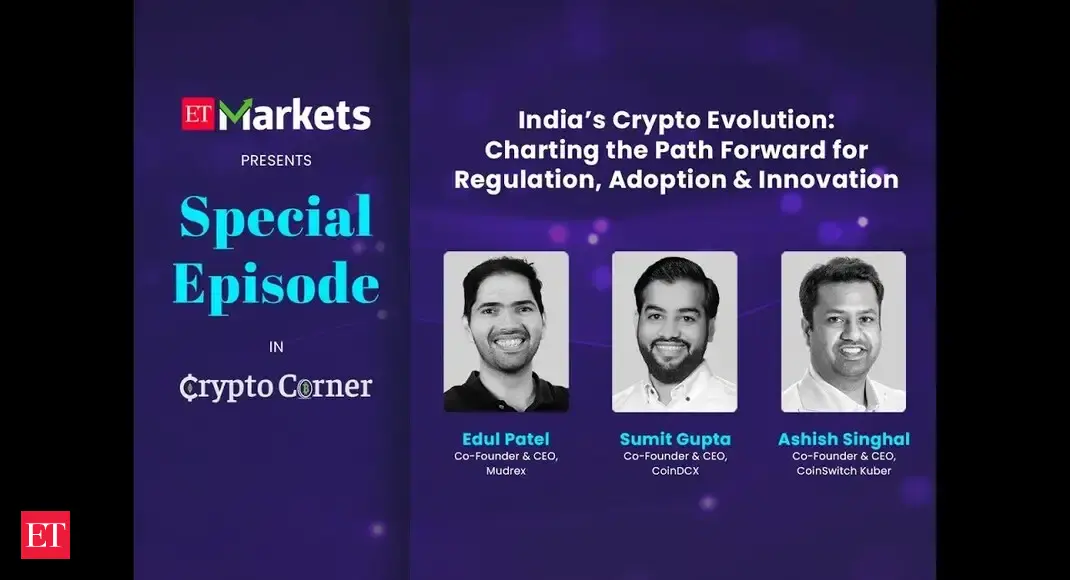 ET Markets
PRESENTS
Special Episode
IN
Crypto Corner

India's Crypto Evolution: Charting the Path Forward for Regulation, Adoption & Innovation

Edul Patel
Co-Founder & CEO, Mudrex

Sumit Gupta
Co-Founder & CEO, CoinDCX

Ashish Singhal
Co-Founder & CEO, CoinSwitch Kuber

ET